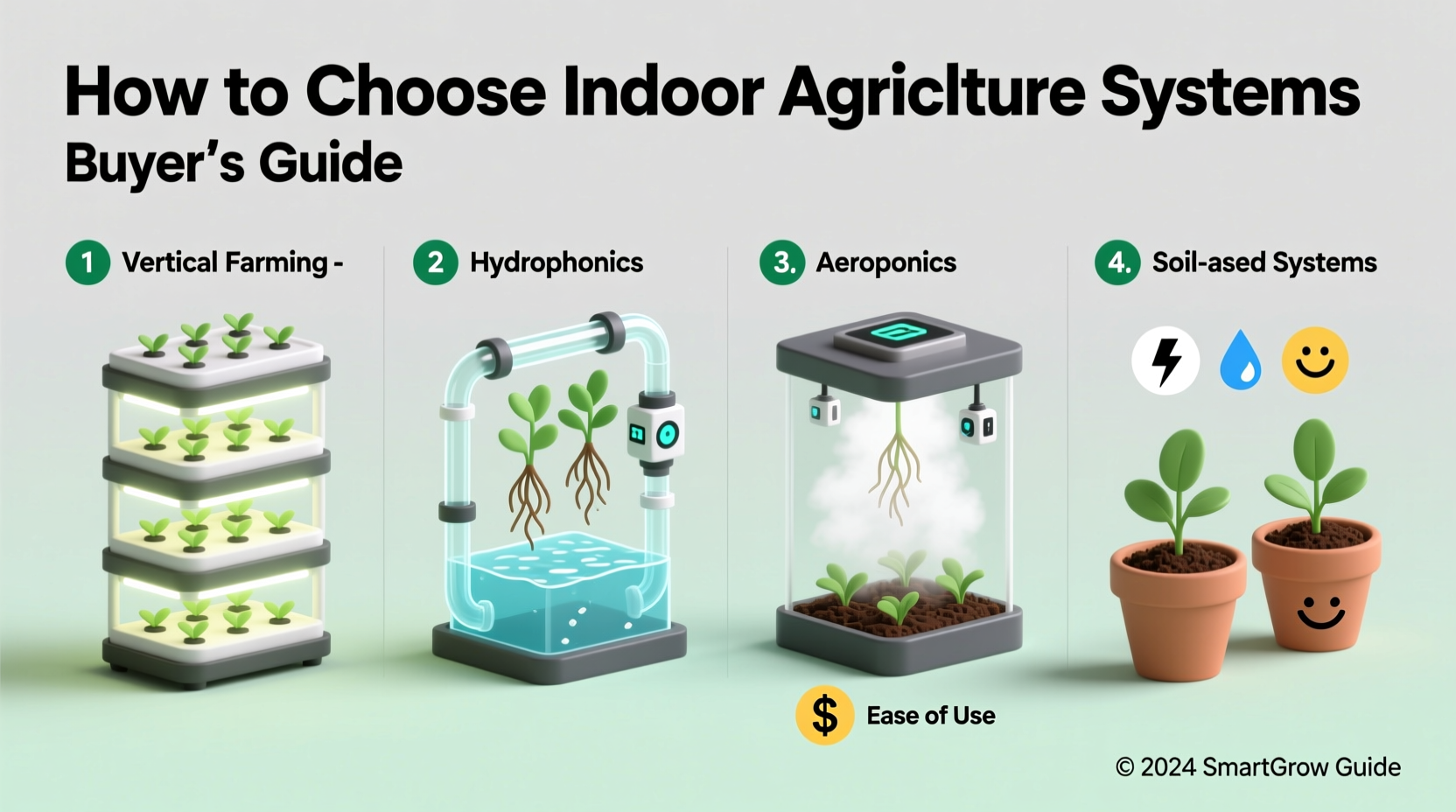 How to Choose Indoor Agriclture Systems
Buyer's Guide

1 Vertical Farming -

2 Hydrophonics

3. Aeroponics

4. Soil-ased Systems

$ Ease of Use

© 2024 SmartGrow Guide